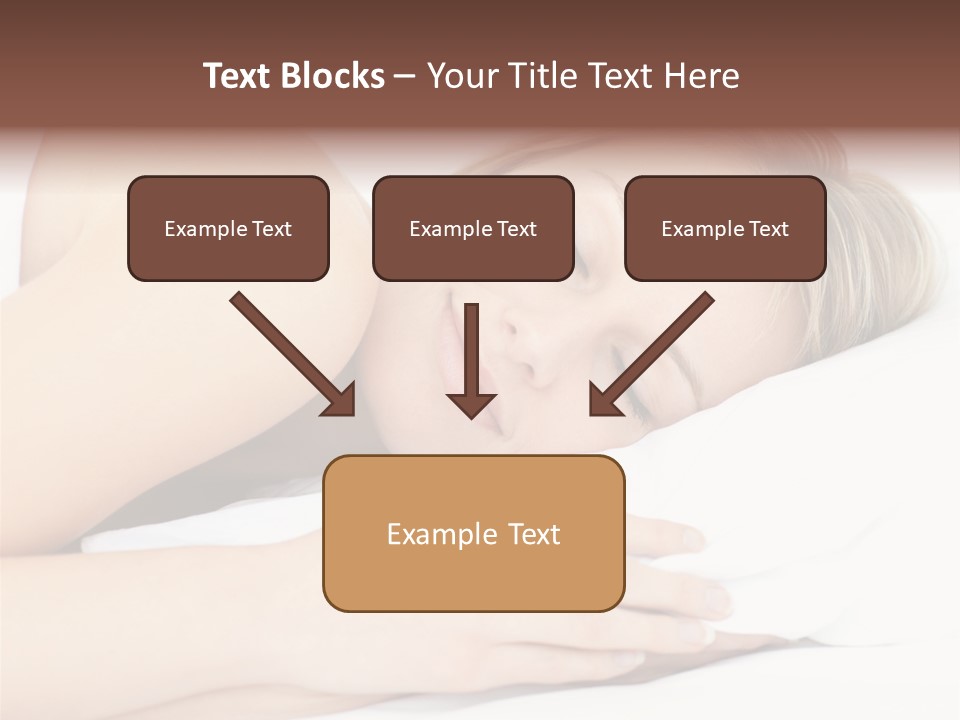 Text Blocks – Your Title Text Here

Example Text

Example Text

Example Text

Example Text